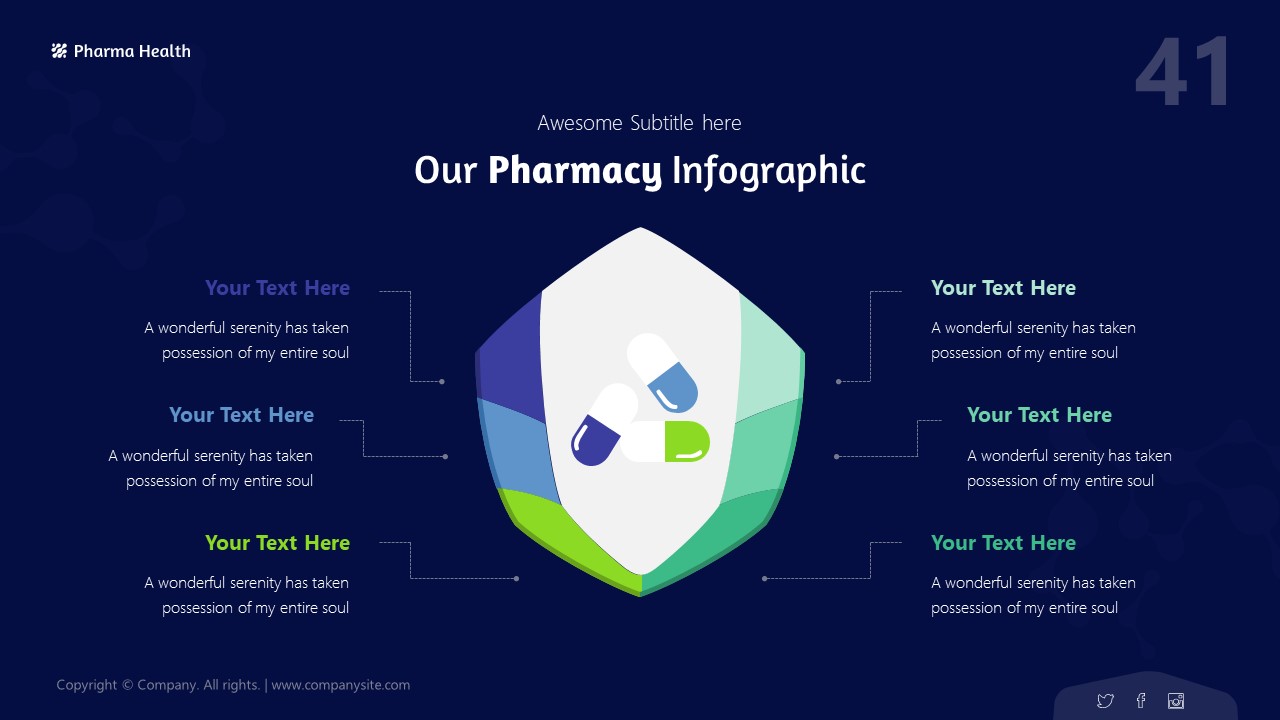 Pharma Health

41

Awesome Subtitle here

Our Pharmacy Infographic

Your Text Here

A wonderful serenity has taken possession of my entire soul

Your Text Here

A wonderful serenity has taken possession of my entire soul

Your Text Here

A wonderful serenity has taken possession of my entire soul

Your Text Here

A wonderful serenity has taken possession of my entire soul

Your Text Here

A wonderful serenity has taken possession of my entire soul

Your Text Here

A wonderful serenity has taken possession of my entire soul

Copyright © Company. All rights. | www.companysite.com